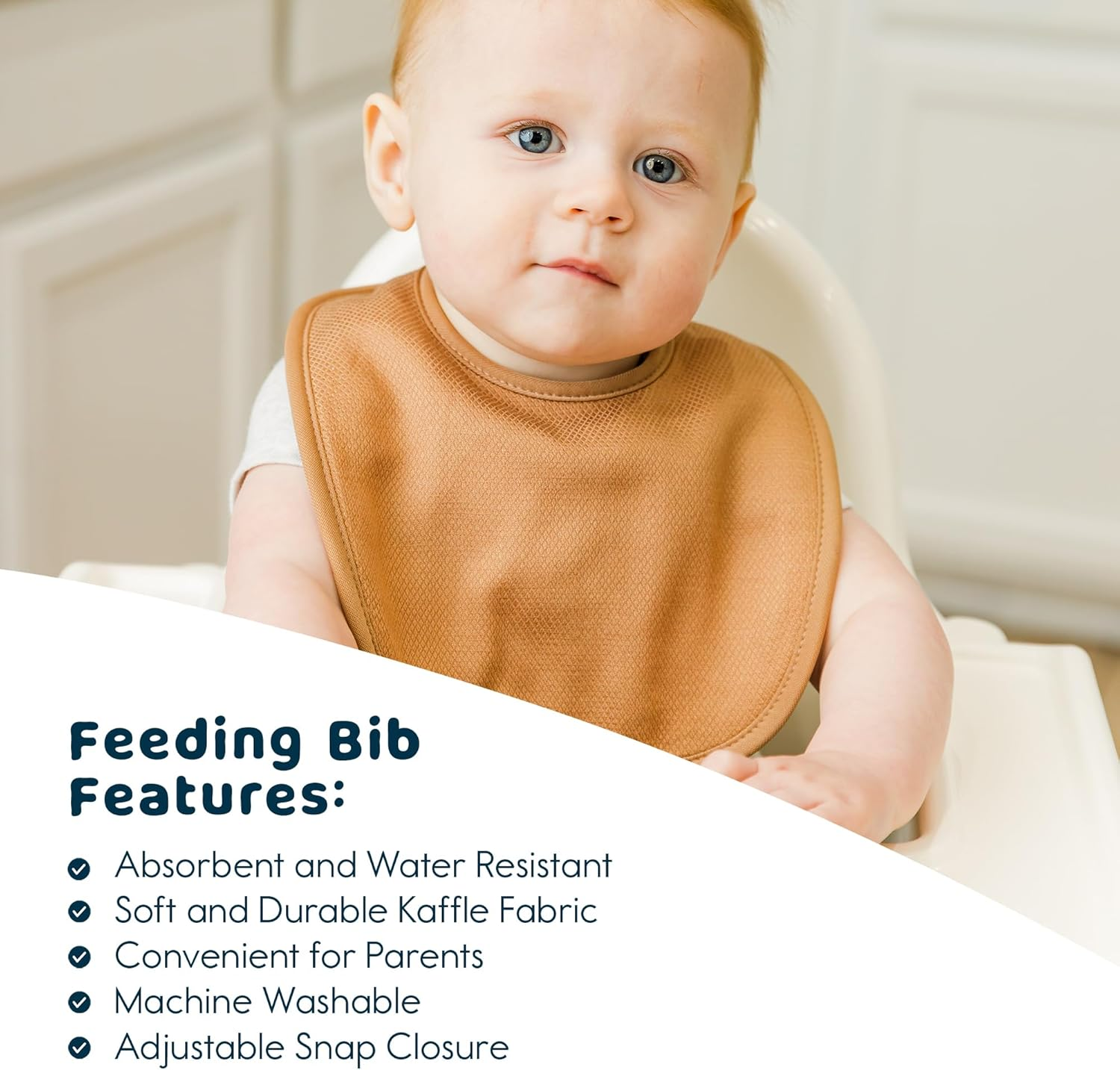 Feeding Bib Features:

Absorbent and Water Resistant
Soft and Durable Kaffle Fabric
Convenient for Parents
Machine Washable
Adjustable Snap Closure